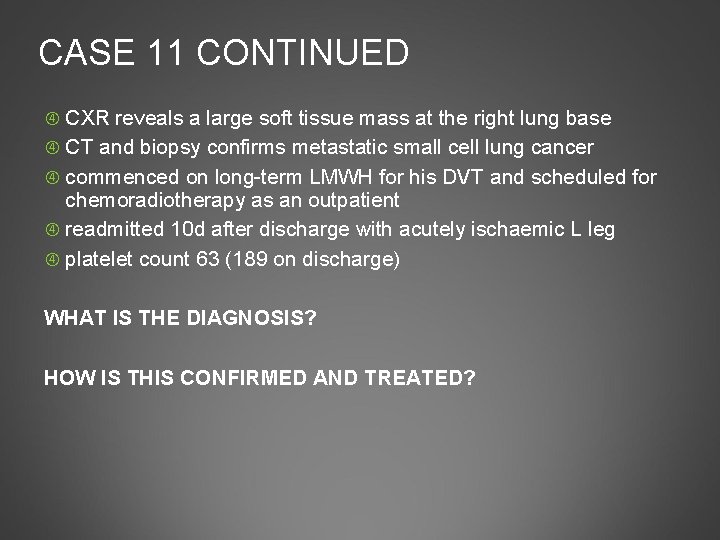 CASE 11 CONTINUED

④ CXR reveals a large soft tissue mass at the right lung base
④ CT and biopsy confirms metastatic small cell lung cancer
④ commenced on long-term LMWH for his DVT and scheduled for chemoradiotherapy as an outpatient
④ readmitted 10d after discharge with acutely ischaemic L leg
④ platelet count 63 (189 on discharge)

WHAT IS THE DIAGNOSIS?

HOW IS THIS CONFIRMED AND TREATED?